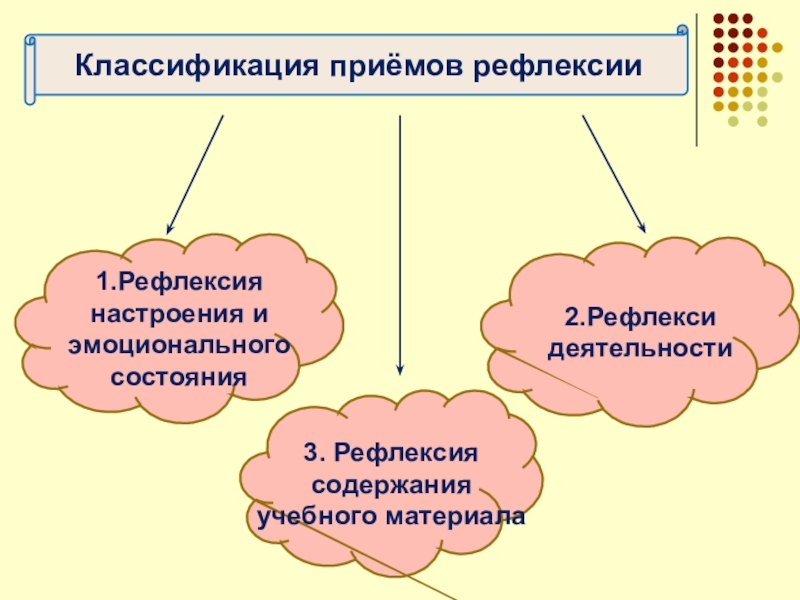 Классификация приёмов рефлексии

1.Рефлексия настроения и эмоционального состояния

2.Рефлекси деятельности

3. Рефлексия содержания учебного материала